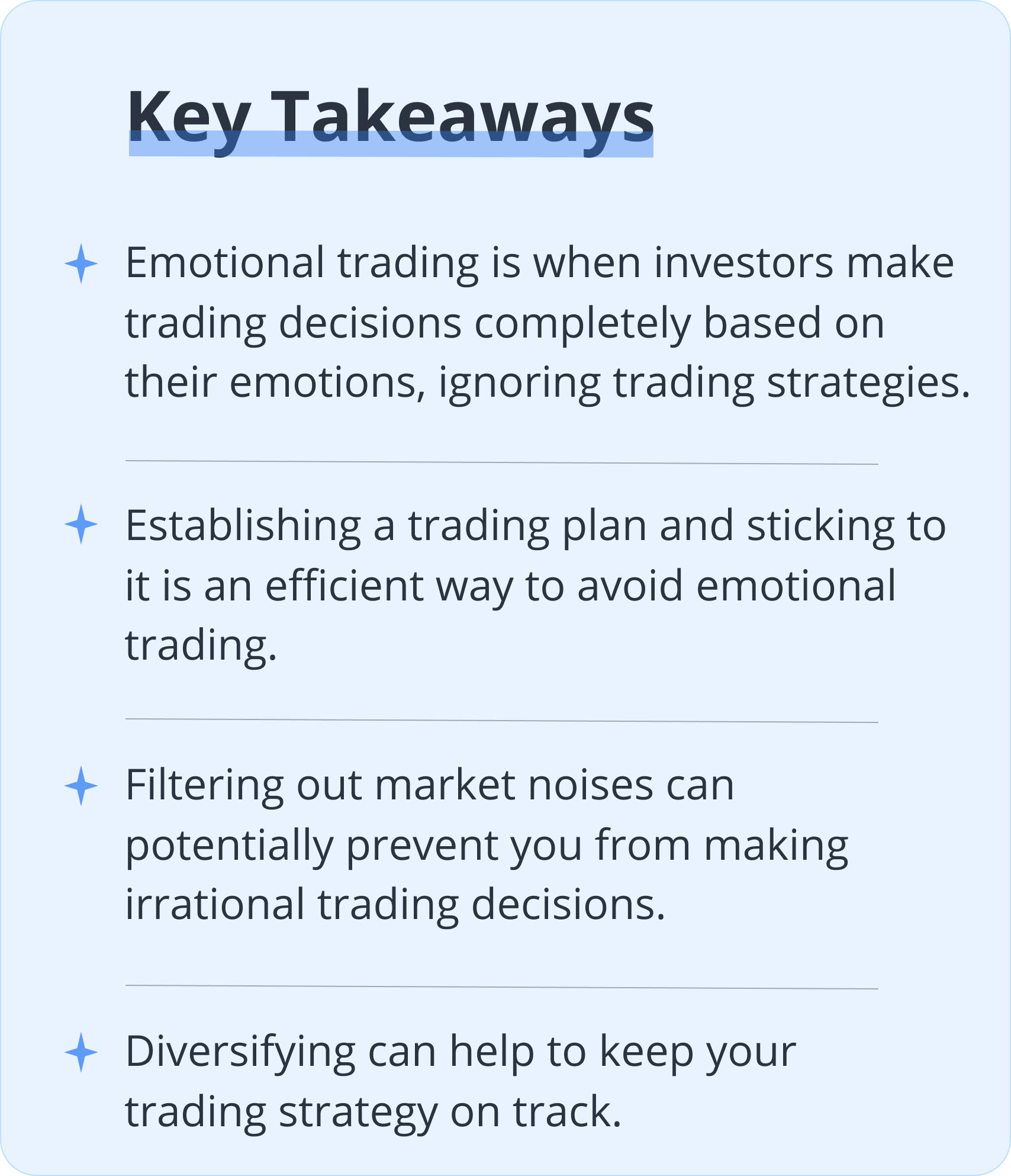 Key Takeaways

Emotional trading is when investors make trading decisions completely based on their emotions, ignoring trading strategies.

Establishing a trading plan and sticking to it is an efficient way to avoid emotional trading.

Filtering out market noises can potentially prevent you from making irrational trading decisions.

Diversifying can help to keep your trading strategy on track.